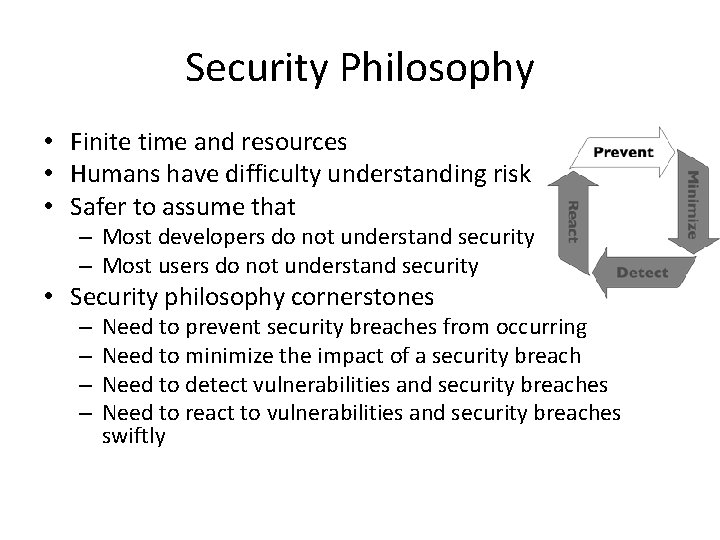 Security Philosophy

• Finite time and resources
• Humans have difficulty understanding risk
• Safer to assume that
 – Most developers do not understand security
 – Most users do not understand security
• Security philosophy cornerstones
 – Need to prevent security breaches from occurring
 – Need to minimize the impact of a security breach
 – Need to detect vulnerabilities and security breaches
 – Need to react to vulnerabilities and security breaches swiftly

Prevent
Minimize
Detect
React